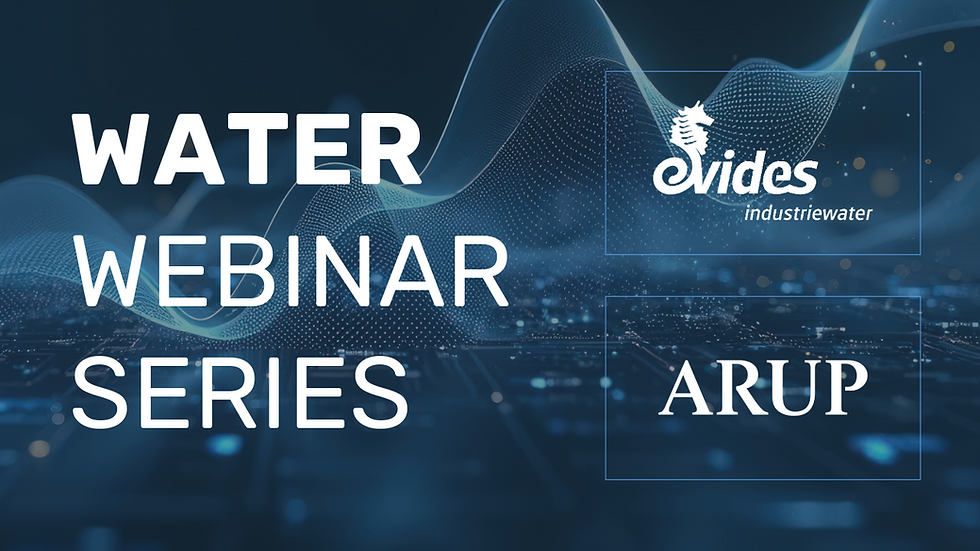 WATER
WEBINAR
SERIES

evides
industriewater

ARUP